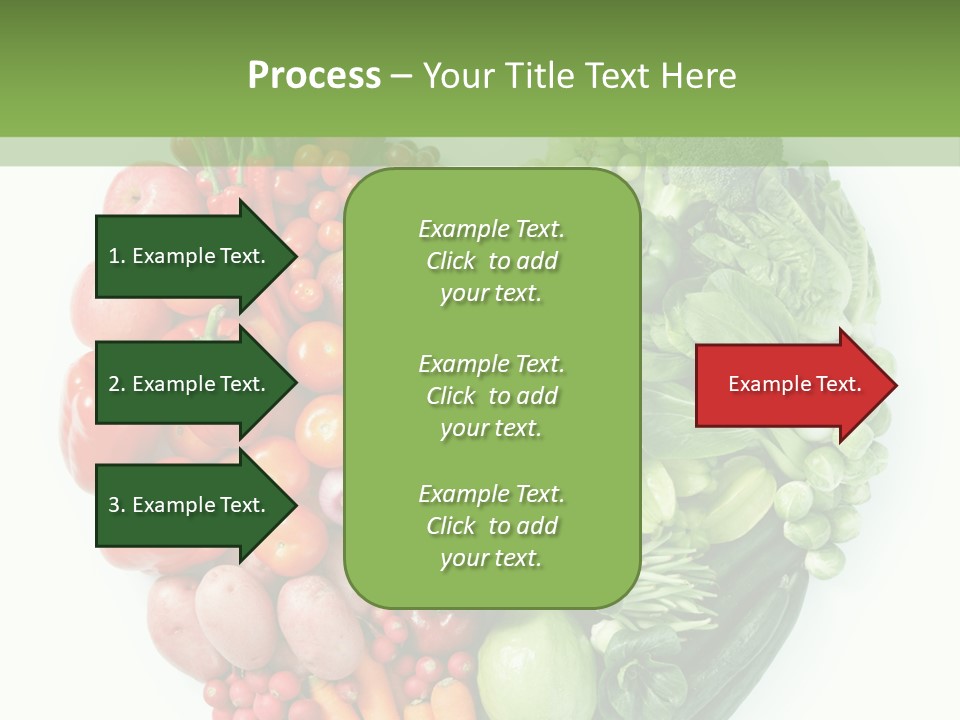 Process – Your Title Text Here

1. Example Text.

2. Example Text.

3. Example Text.

Example Text. Click to add your text.

Example Text. Click to add your text.

Example Text. Click to add your text.

Example Text.